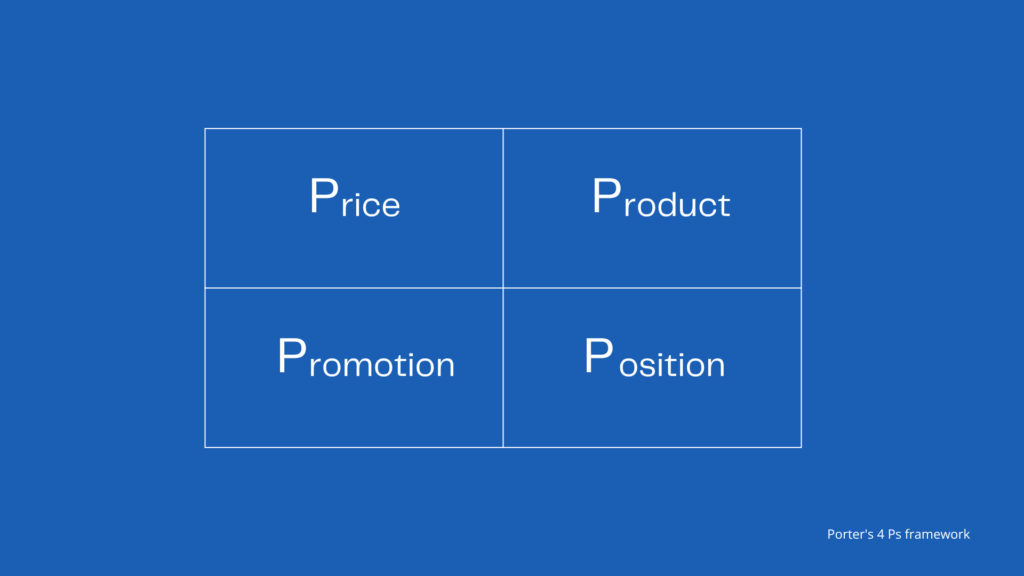 | Price | Product |
|---|---|
| Promotion | Position |

Porter's 4 Ps framework